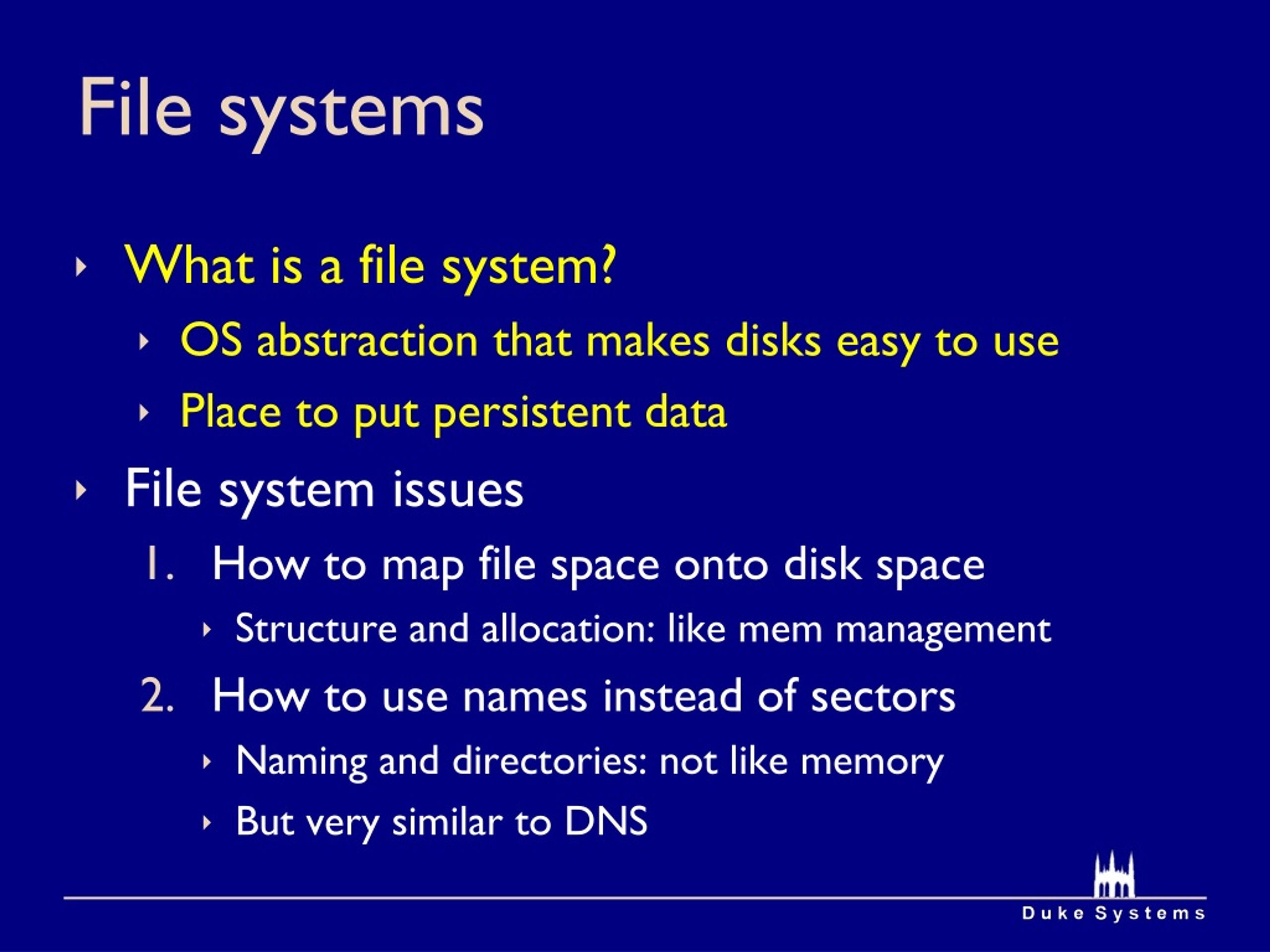 File systems

What is a file system?

OS abstraction that makes disks easy to use

Place to put persistent data

File system issues

1. How to map file space onto disk space

Structure and allocation: like mem management

2. How to use names instead of sectors

Naming and directories: not like memory

But very similar to DNS

Duke Systems